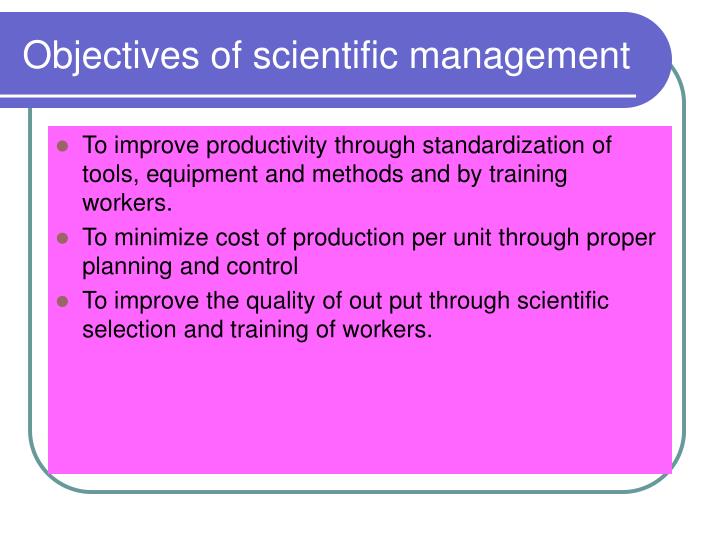 Objectives of scientific management

- To improve productivity through standardization of tools, equipment and methods and by training workers.
- To minimize cost of production per unit through proper planning and control
- To improve the quality of out put through scientific selection and training of workers.